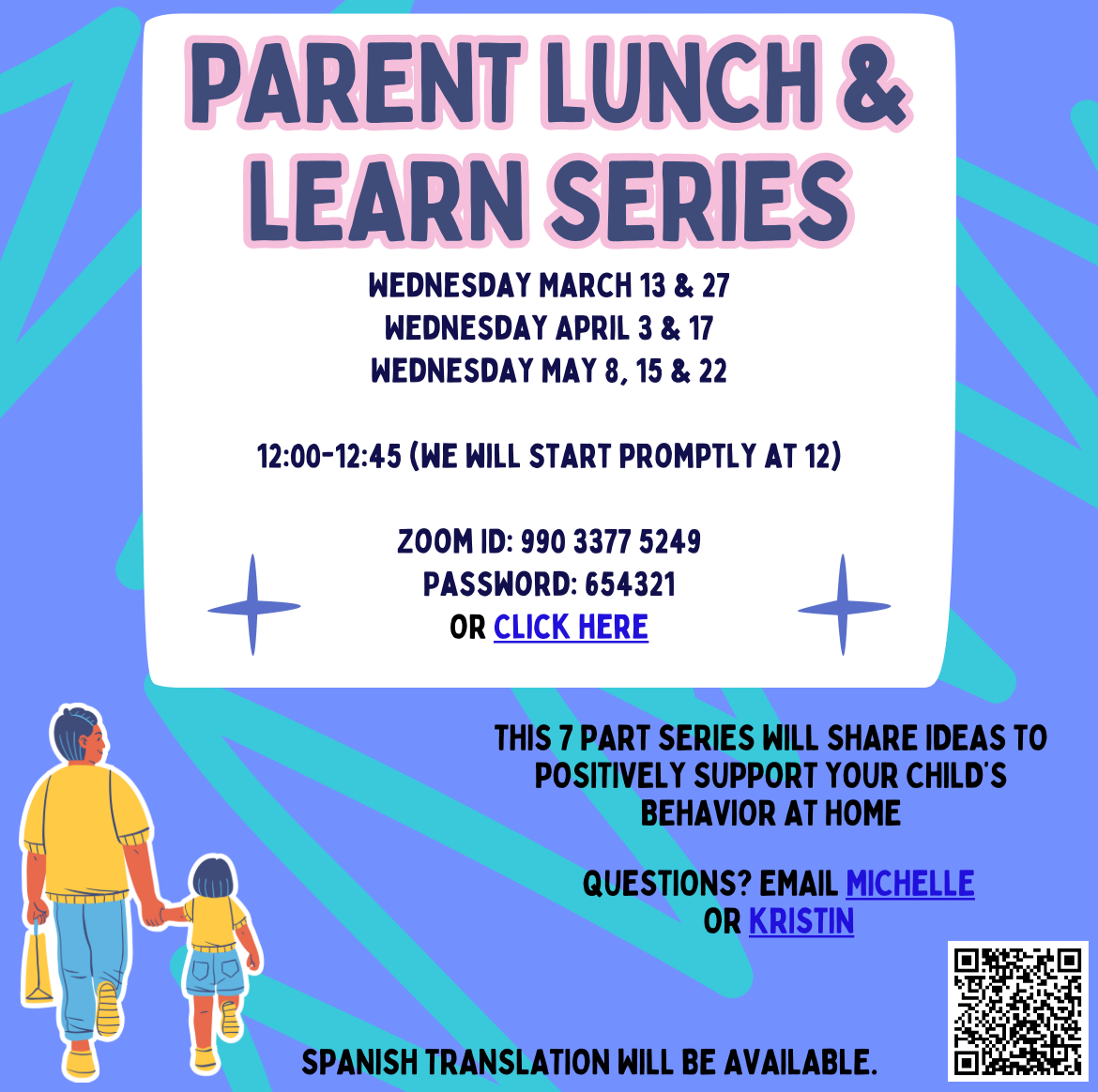 PARENT LUNCH & LEARN SERIES

WEDNESDAY MARCH 13 & 27
WEDNESDAY APRIL 3 & 17
WEDNESDAY MAY 8, 15 & 22

12:00-12:45 (WE WILL START PROMPTLY AT 12)

ZOOM ID: 990 3377 5249
PASSWORD: 654321
OR CLICK HERE

THIS 7 PART SERIES WILL SHARE IDEAS TO POSITIVELY SUPPORT YOUR CHILD'S BEHAVIOR AT HOME

QUESTIONS? EMAIL MICHELLE OR KRISTIN

SPANISH TRANSLATION WILL BE AVAILABLE.